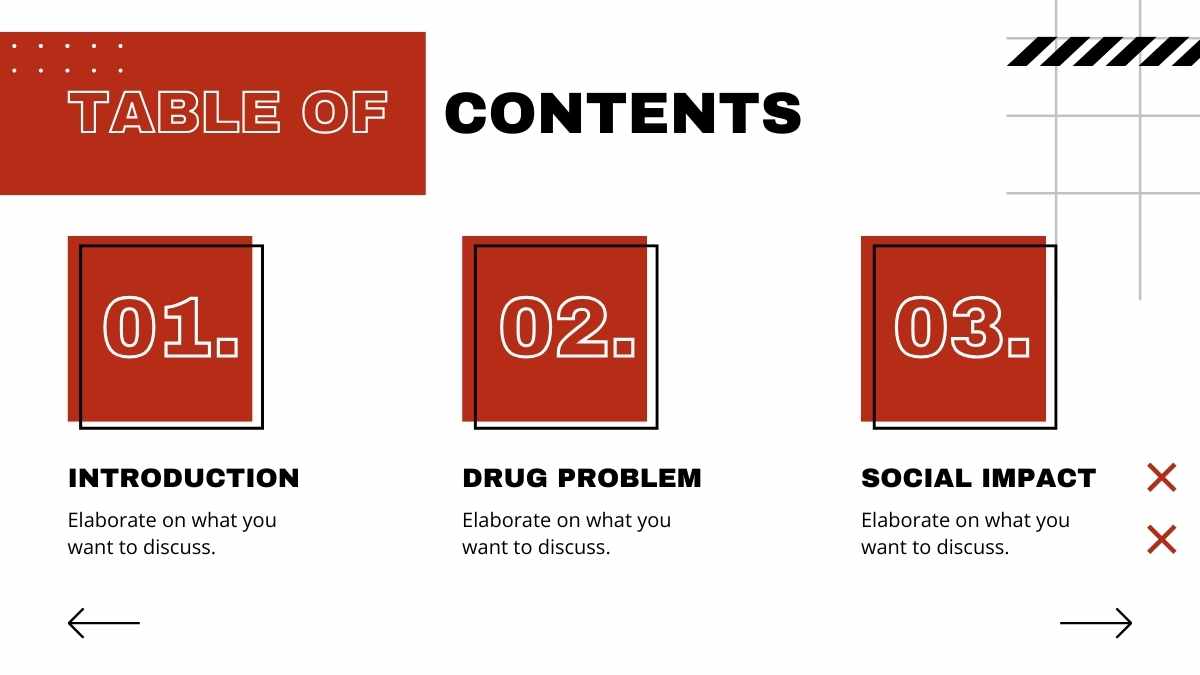 TABLE OF CONTENTS

01.

INTRODUCTION

Elaborate on what you want to discuss.

02.

DRUG PROBLEM

Elaborate on what you want to discuss.

03.

SOCIAL IMPACT

Elaborate on what you want to discuss.